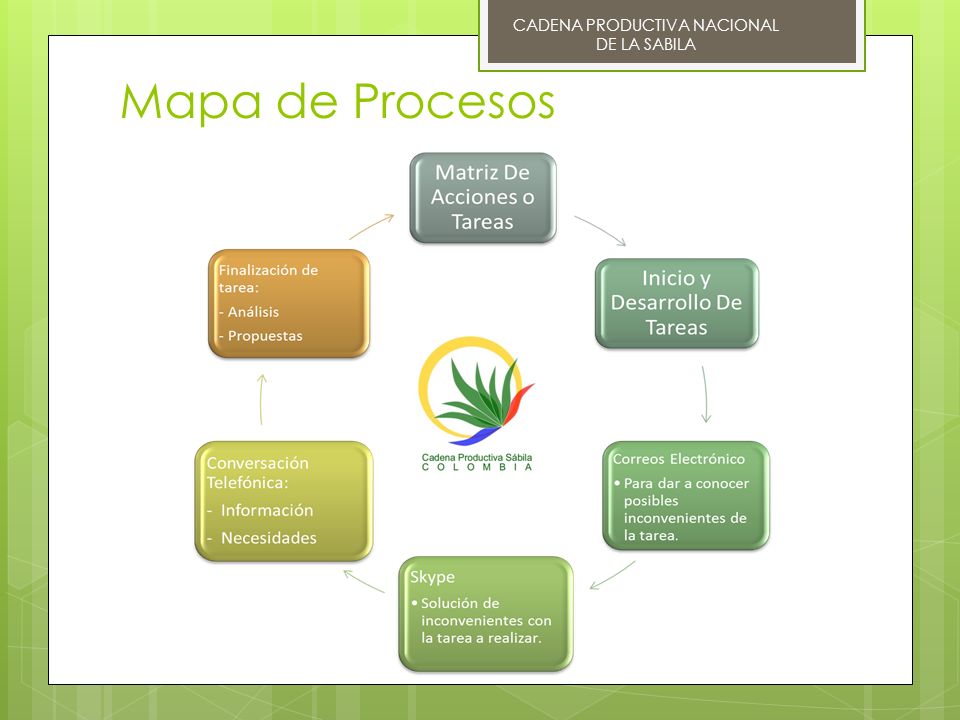 CADENA PRODUCTIVA NACIONAL DE LA SABILA

Mapa de Procesos

Matriz De Acciones o Tareas

Inicio y Desarrollo De Tareas

Correos Electrónico
• Para dar a conocer posibles inconvenientes de la tarea.

Skype
• Solución de inconvenientes con la tarea a realizar.

Conversación Telefónica:
- Información
- Necesidades

Finalización de tarea:
- Análisis
- Propuestas

Cadena Productiva Sábila
COLOMBIA